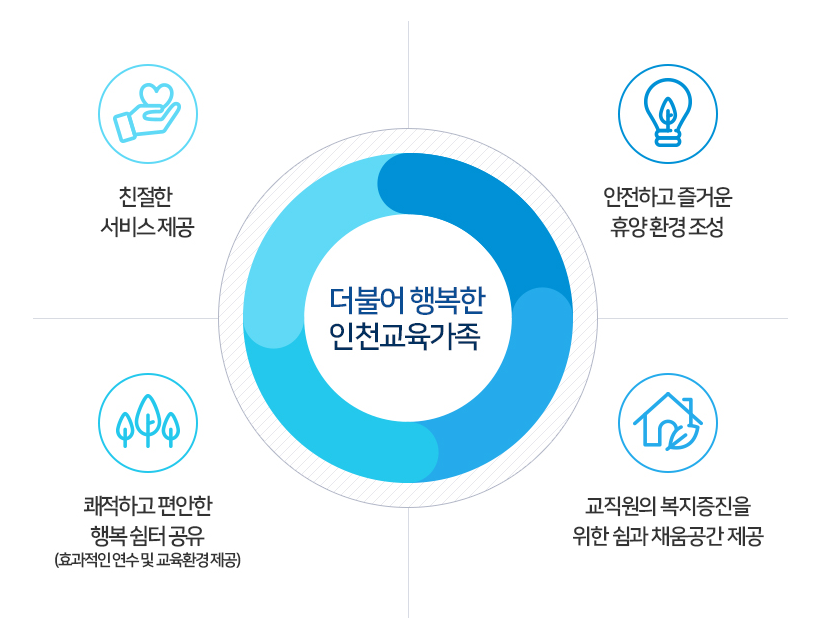 친절한
서비스 제공

안전하고 즐거운
휴양 환경 조성

더불어 행복한
인천교육가족

쾌적하고 편안한
행복 쉼터 공유
(효과적인 연수 및 교육환경 제공)

교직원의 복지증진을
위한 쉼과 채움공간 제공